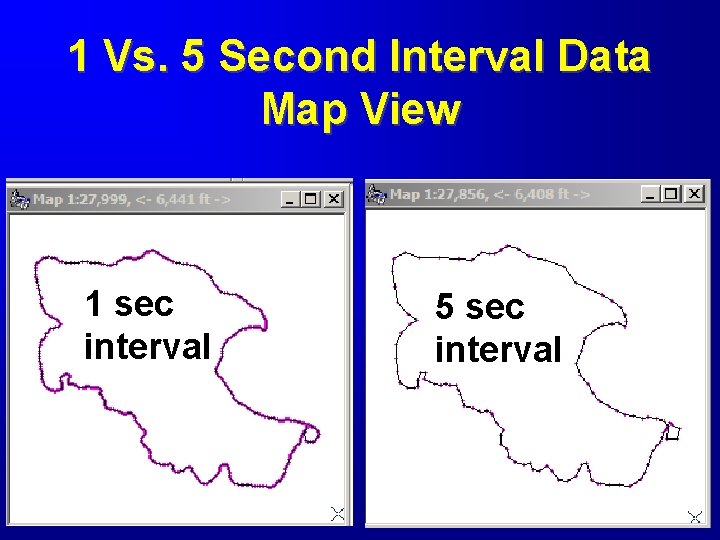 1 Vs. 5 Second Interval Data
Map View

Map 1:27,999, <- 6,441 ft ->

1 sec interval

Map 1:27,856, <- 6,408 ft ->

5 sec interval